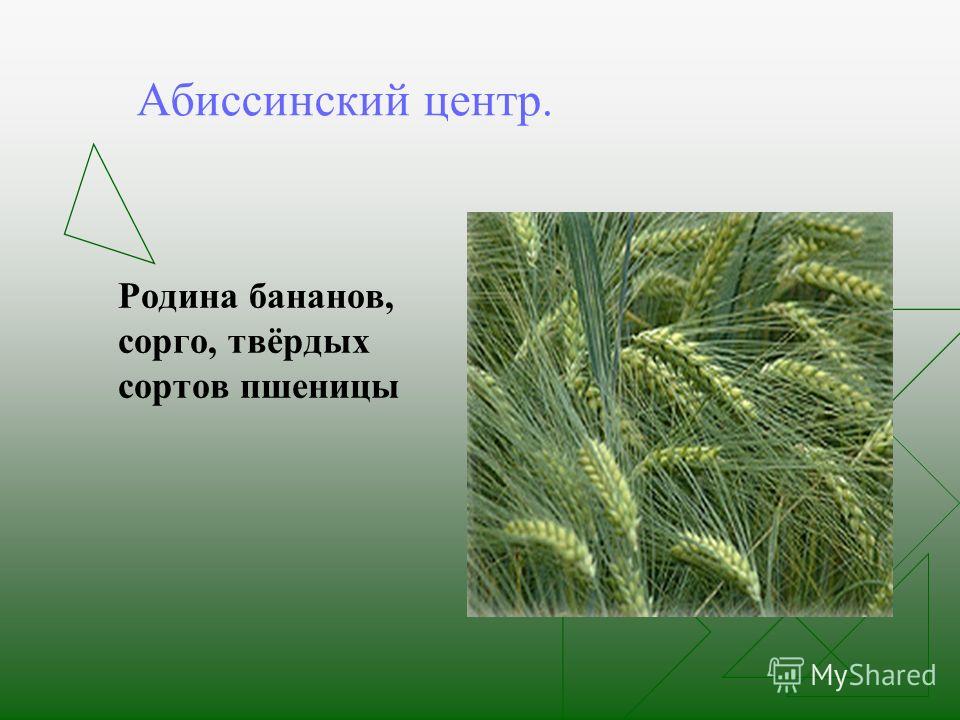 Абиссинский центр.

Родина бананов, сорго, твёрдых сортов пшеницы

MyShared